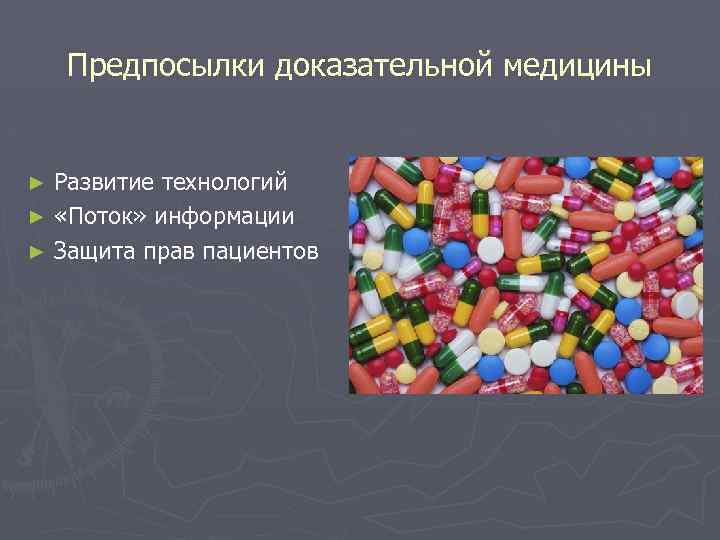 Предпосылки доказательной медицины

► Развитие технологий
► «Поток» информации
► Защита прав пациентов